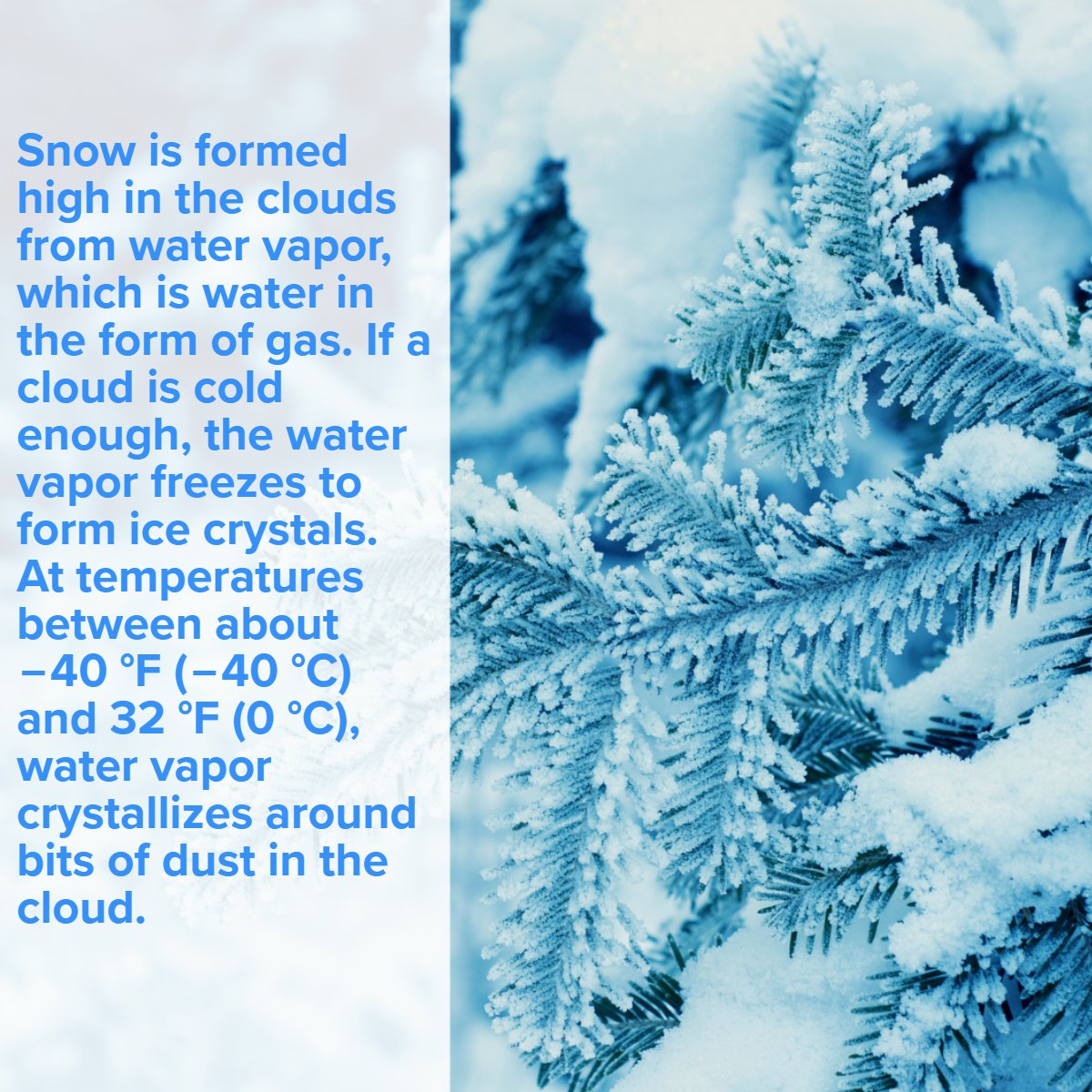 Snow is formed high in the clouds from water vapor, which is water in the form of gas. If a cloud is cold enough, the water vapor freezes to form ice crystals. At temperatures between about −40 °F (−40 °C) and 32 °F (0 °C), water vapor crystallizes around bits of dust in the cloud.